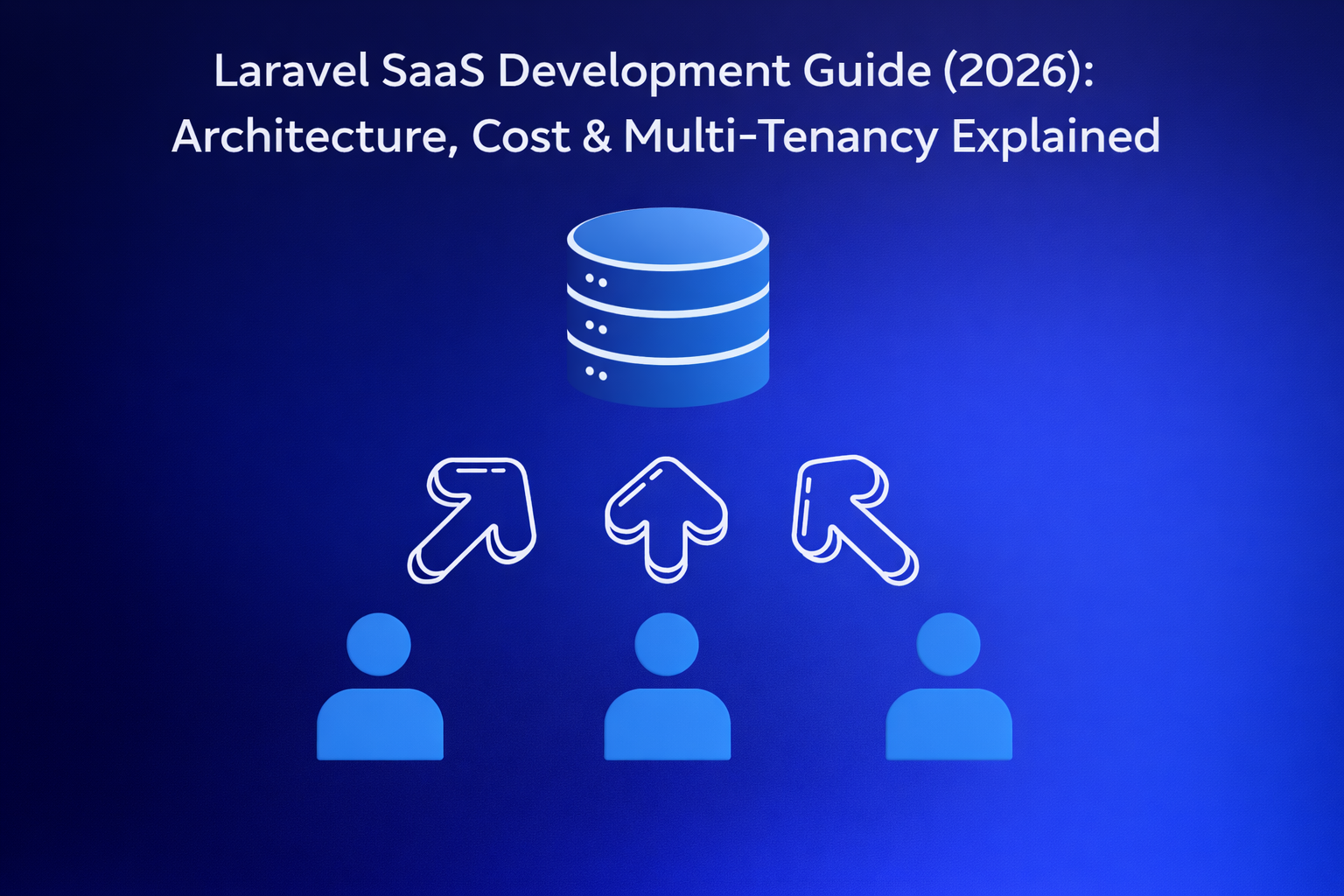 Laravel SaaS Development Guide (2026): Architecture, Cost & Multi-Tenancy Explained